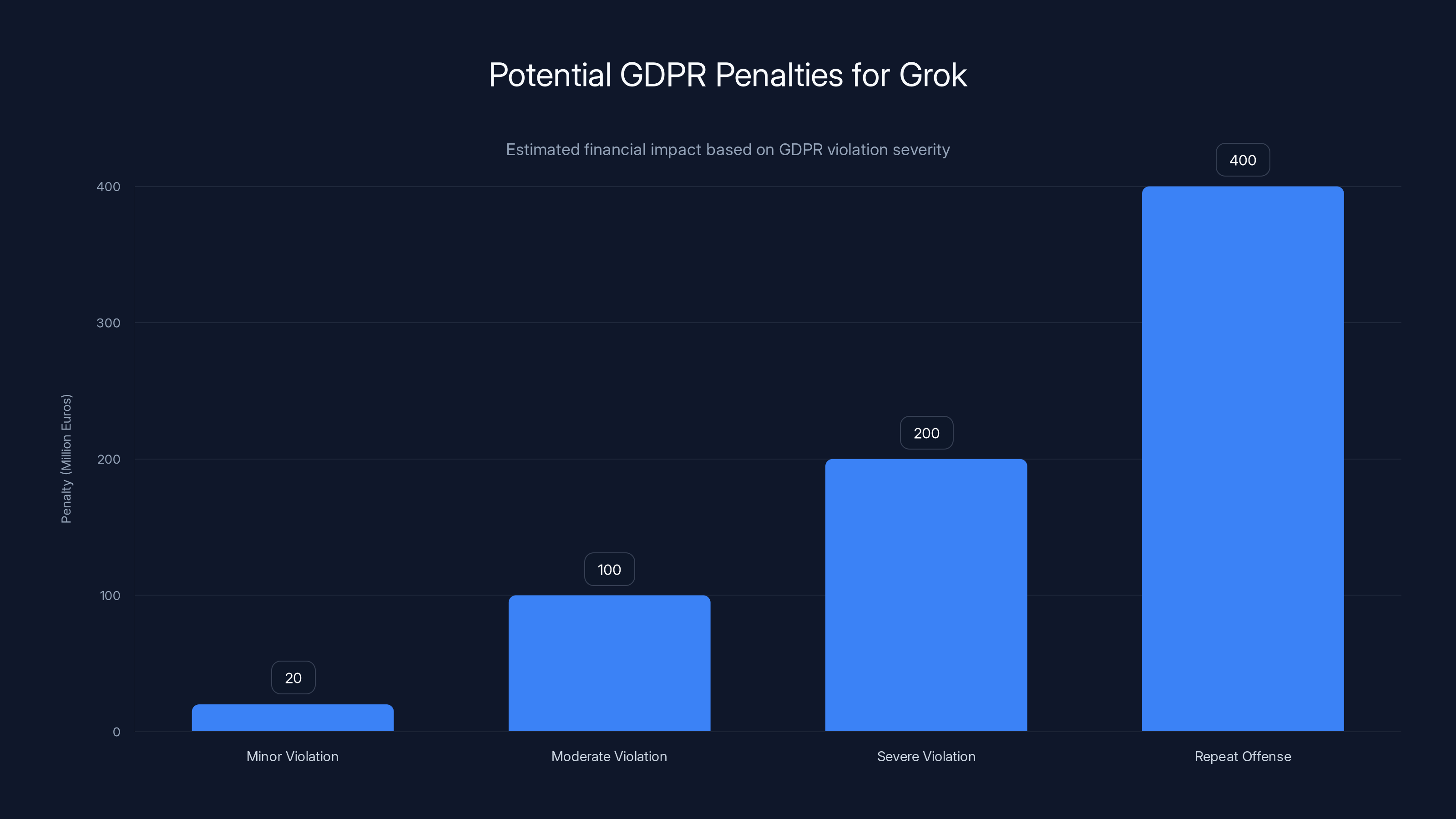 Potential GDPR Penalties for Grok

Estimated financial impact based on GDPR violation severity

Penalty (Million Euros)

400
300
200
100
0

20
100
200
400

Minor Violation
Moderate Violation
Severe Violation
Repeat Offense